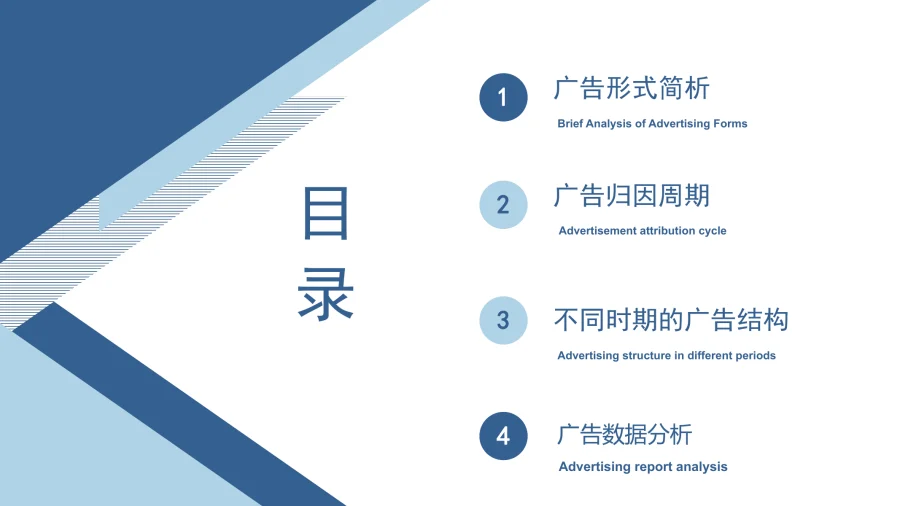 目录

1 广告形式简析
Brief Analysis of Advertising Forms

2 广告归因周期
Advertisement attribution cycle

3 不同时期的广告结构
Advertising structure in different periods

4 广告数据分析
Advertising report analysis